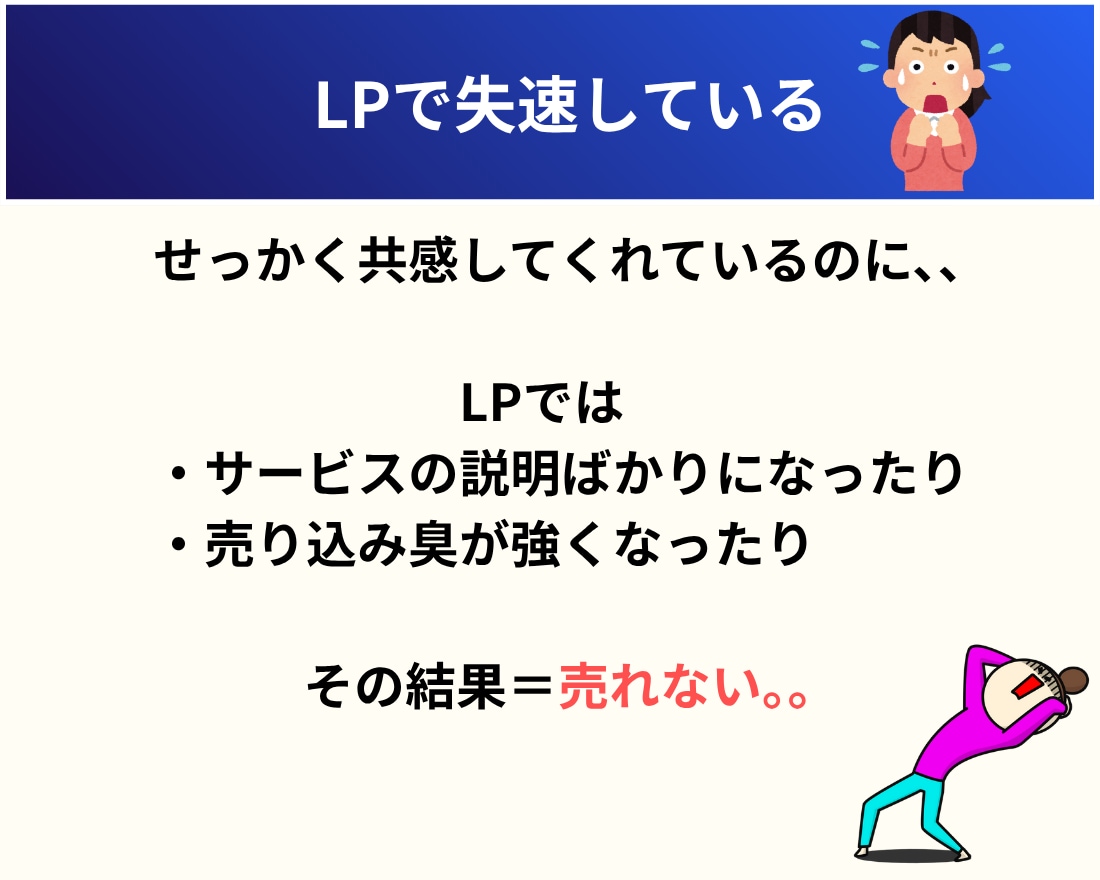 LPで失速している

せっかく共感してくれているのに、、

LPでは
・サービスの説明ばかりになったり
・売り込み臭が強くなったり

その結果＝売れない。。